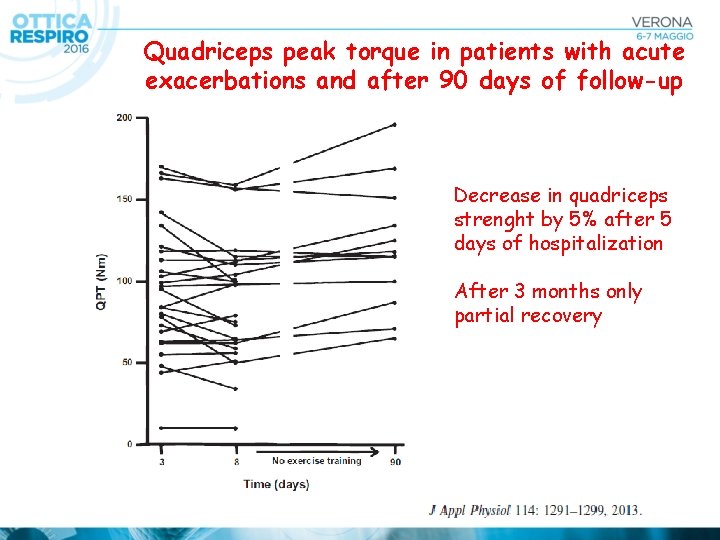 OTTICA RESPIRO 2016

VERONA 6-7 MAGGIO

Quadriceps peak torque in patients with acute exacerbations and after 90 days of follow-up

200
150
100
50
0
QPT (Nm)
3
8
No exercise training
90
Time (days)

Decrease in quadriceps strenght by 5% after 5 days of hospitalization

After 3 months only partial recovery

J Appl Physiol 114: 1291–1299, 2013.